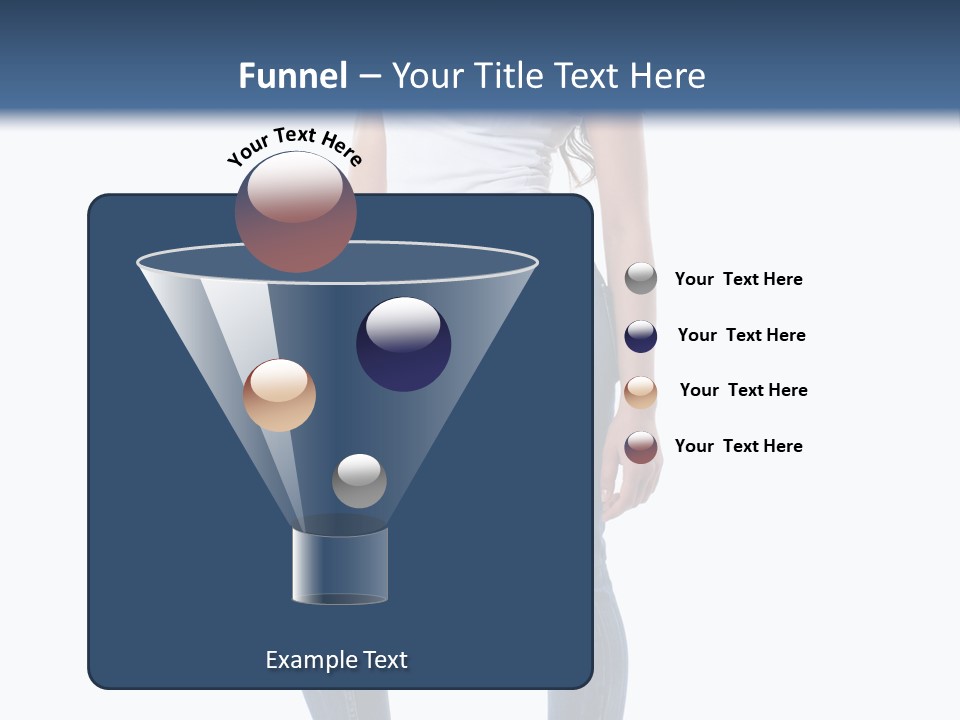 Funnel – Your Title Text Here

Your Text Here

Your Text Here

Your Text Here

Your Text Here

Your Text Here

Example Text